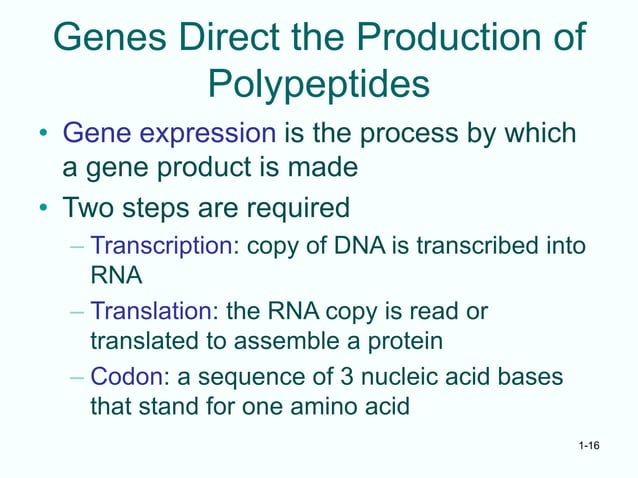 Genes Direct the Production of Polypeptides

• Gene expression is the process by which a gene product is made

• Two steps are required

– Transcription: copy of DNA is transcribed into RNA

– Translation: the RNA copy is read or translated to assemble a protein

– Codon: a sequence of 3 nucleic acid bases that stand for one amino acid

1-16